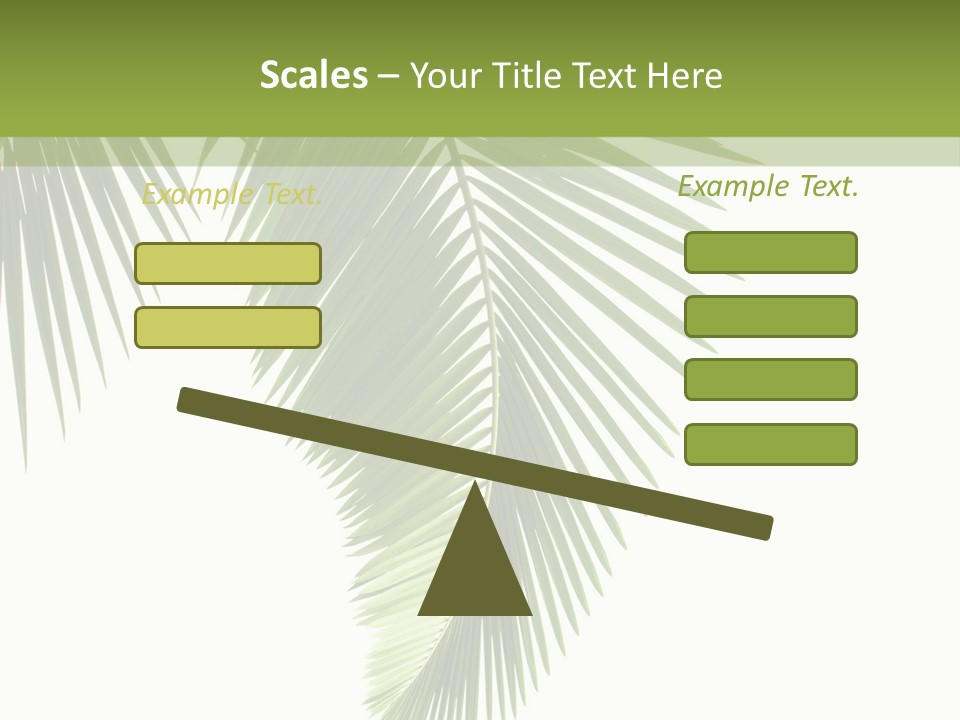 Scales – Your Title Text Here

Example Text.

Example Text.